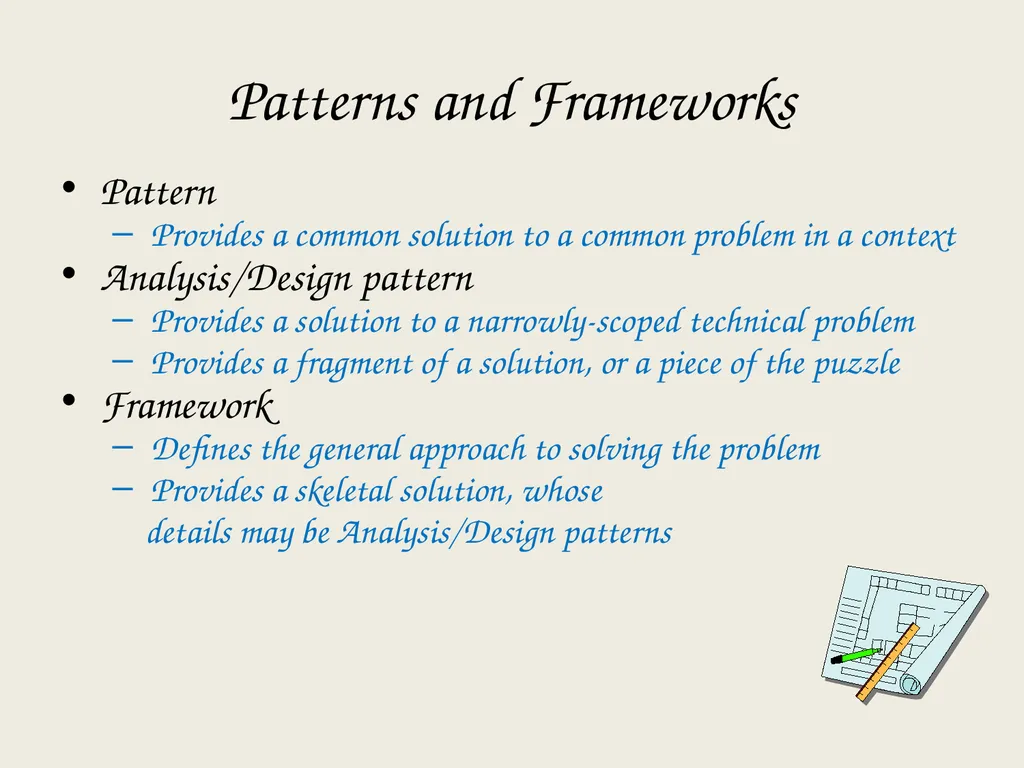 Patterns and Frameworks

• Pattern
– Provides a common solution to a common problem in a context
• Analysis/Design pattern
– Provides a solution to a narrowly-scoped technical problem
– Provides a fragment of a solution, or a piece of the puzzle
• Framework
– Defines the general approach to solving the problem
– Provides a skeletal solution, whose details may be Analysis/Design patterns